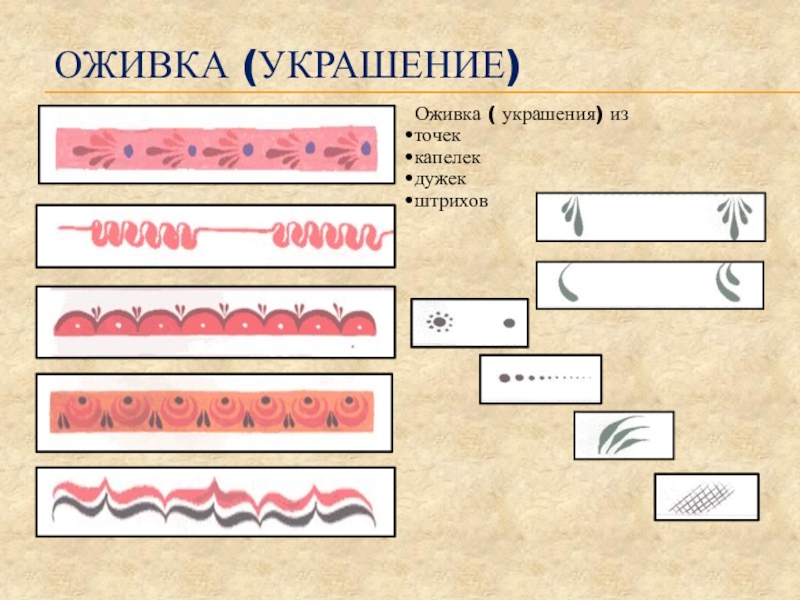 ОЖИВКА (УКРАШЕНИЕ)

Оживка ( украшения) из
•точек
•капелек
•дужек
•штрихов